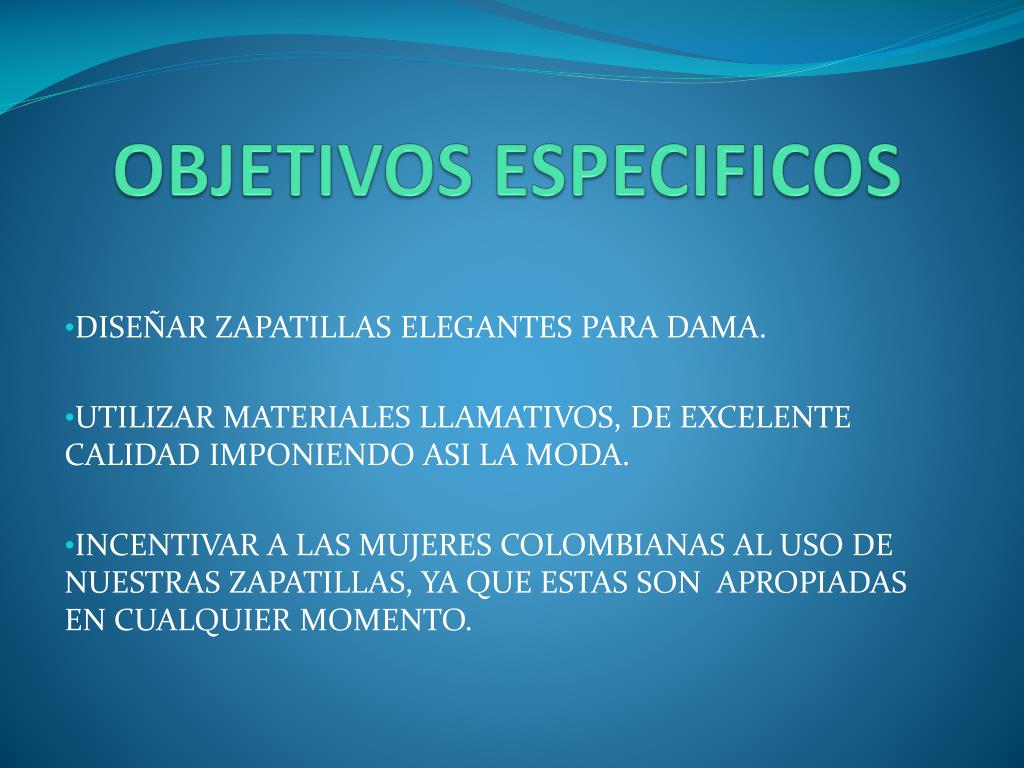 OBJETIVOS ESPECIFICOS

•DISEÑAR ZAPATILLAS ELEGANTES PARA DAMA.

•UTILIZAR MATERIALES LLAMATIVOS, DE EXCELENTE CALIDAD IMPONIENDO ASI LA MODA.

•INCENTIVAR A LAS MUJERES COLOMBIANAS AL USO DE NUESTRAS ZAPATILLAS, YA QUE ESTAS SON APROPIADAS EN CUALQUIER MOMENTO.